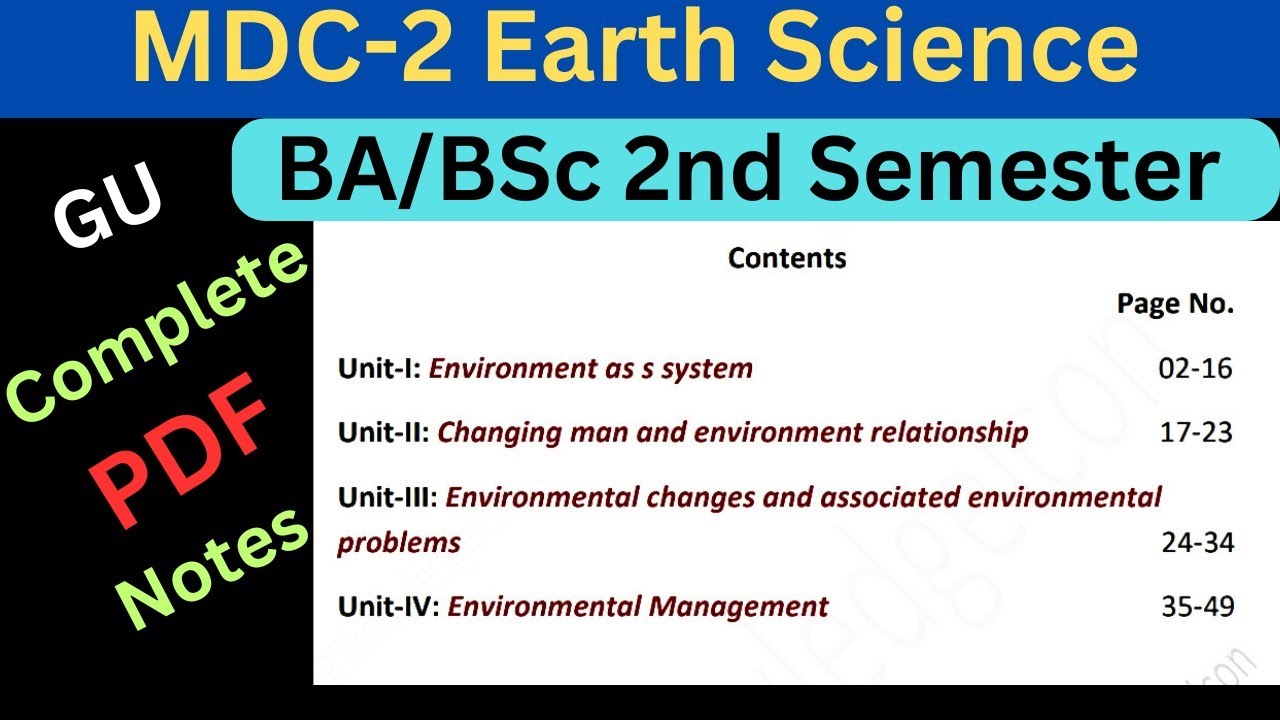 MDC-2 Earth Science

BA/BSc 2nd Semester

GU

Complete

PDF

Notes

Contents

Page No.

Unit-I: Environment as s system 02-16

Unit-II: Changing man and environment relationship 17-23

Unit-III: Environmental changes and associated environmental problems 24-34

Unit-IV: Environmental Management 35-49